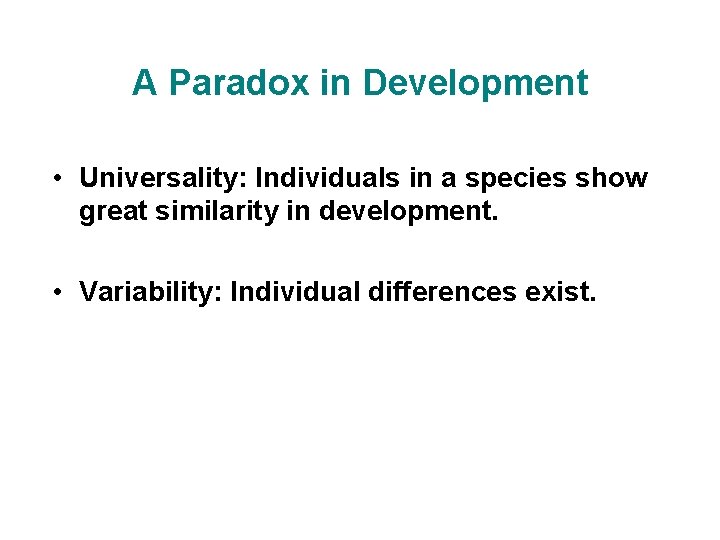 A Paradox in Development

• Universality: Individuals in a species show great similarity in development.

• Variability: Individual differences exist.